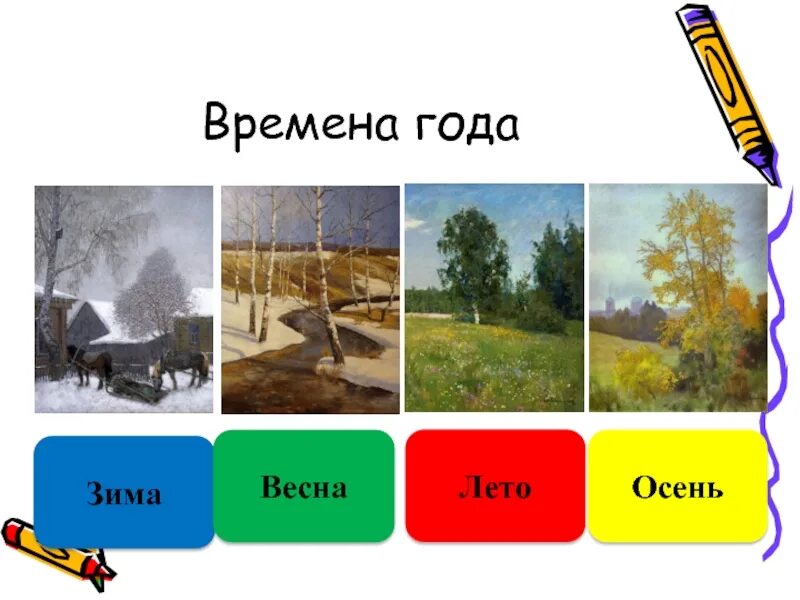 Времена года

Зима

Весна

Лето

Осень